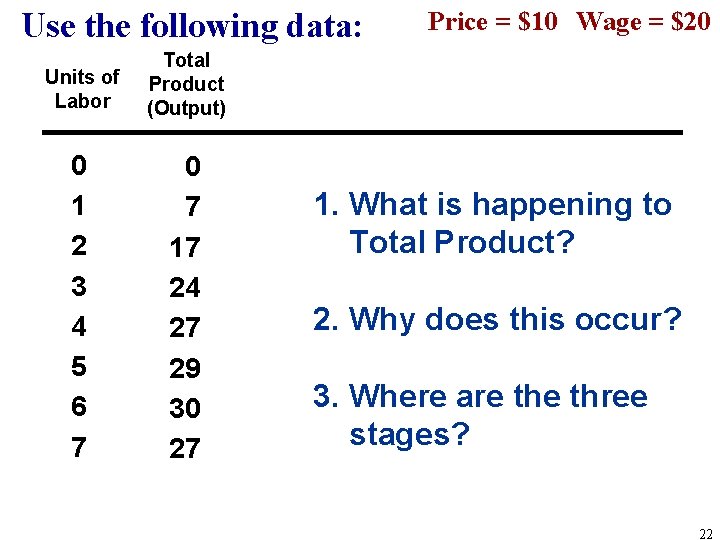 Use the following data:

Price = \$10 Wage = \$20

| Units of Labor | Total Product (Output) |
|---|---|
| 0 | 0 |
| 1 | 7 |
| 2 | 17 |
| 3 | 24 |
| 4 | 27 |
| 5 | 29 |
| 6 | 30 |
| 7 | 27 |

1. What is happening to Total Product?

2. Why does this occur?

3. Where are the three stages?

22